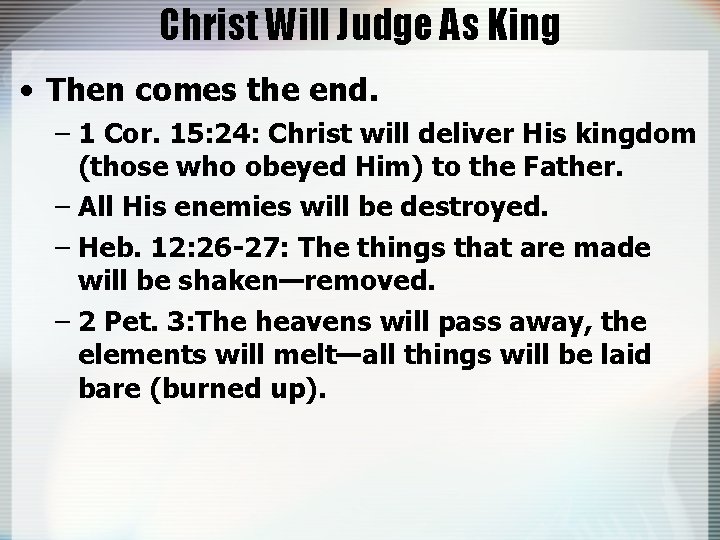 Christ Will Judge As King

• Then comes the end.

– 1 Cor. 15:24: Christ will deliver His kingdom (those who obeyed Him) to the Father.

– All His enemies will be destroyed.

– Heb. 12:26-27: The things that are made will be shaken—removed.

– 2 Pet. 3:The heavens will pass away, the elements will melt—all things will be laid bare (burned up).